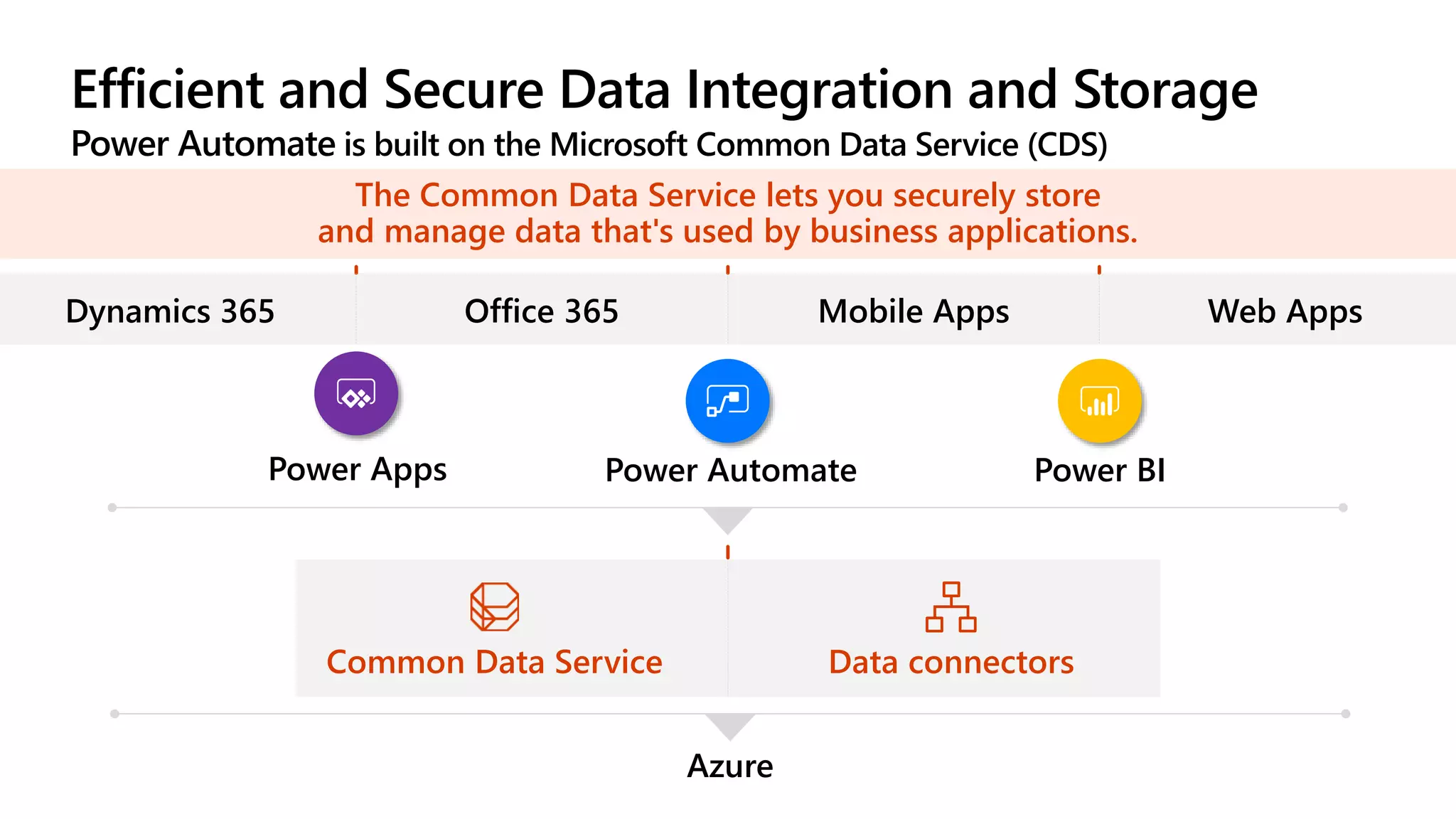 Efficient and Secure Data Integration and Storage

Power Automate is built on the Microsoft Common Data Service (CDS)

The Common Data Service lets you securely store and manage data that's used by business applications.

Dynamics 365

Office 365

Mobile Apps

Web Apps

Power Apps

Power Automate

Power BI

Common Data Service

Data connectors

Azure